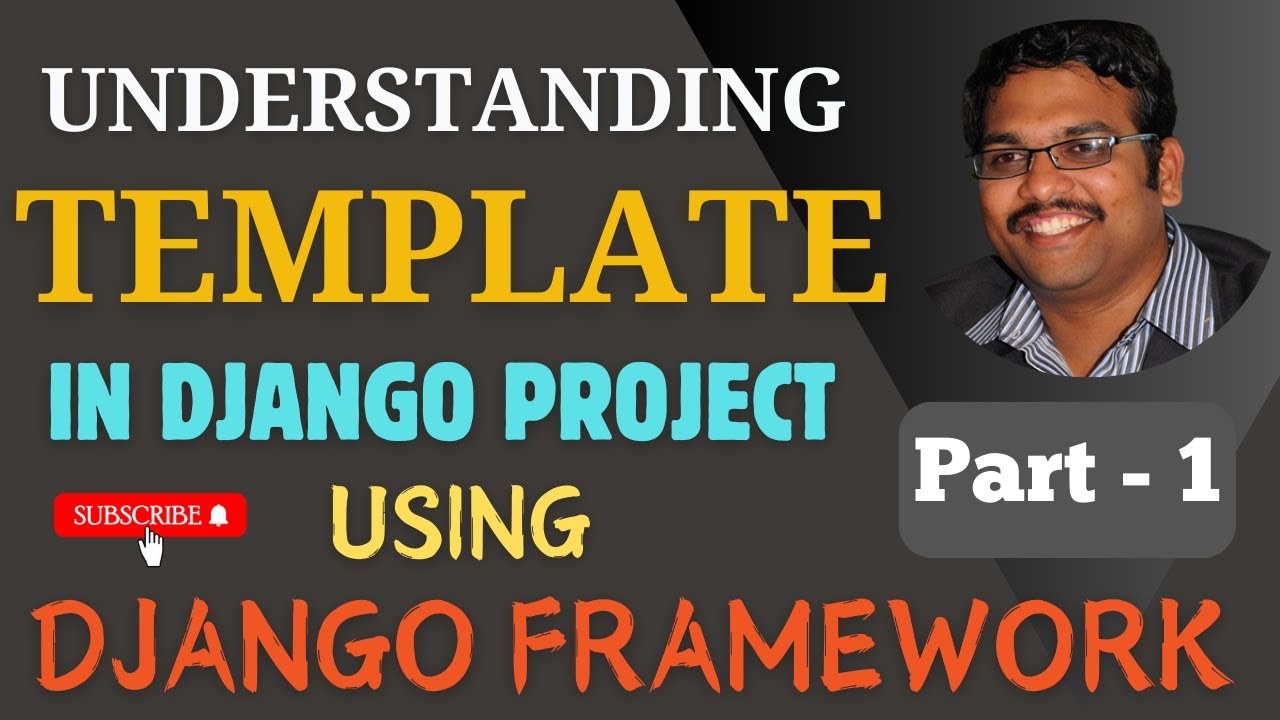 UNDERSTANDING
TEMPLATE
IN DJANGO PROJECT
SUBSCRIBE
USING
Part - 1
DJANGO FRAMEWORK